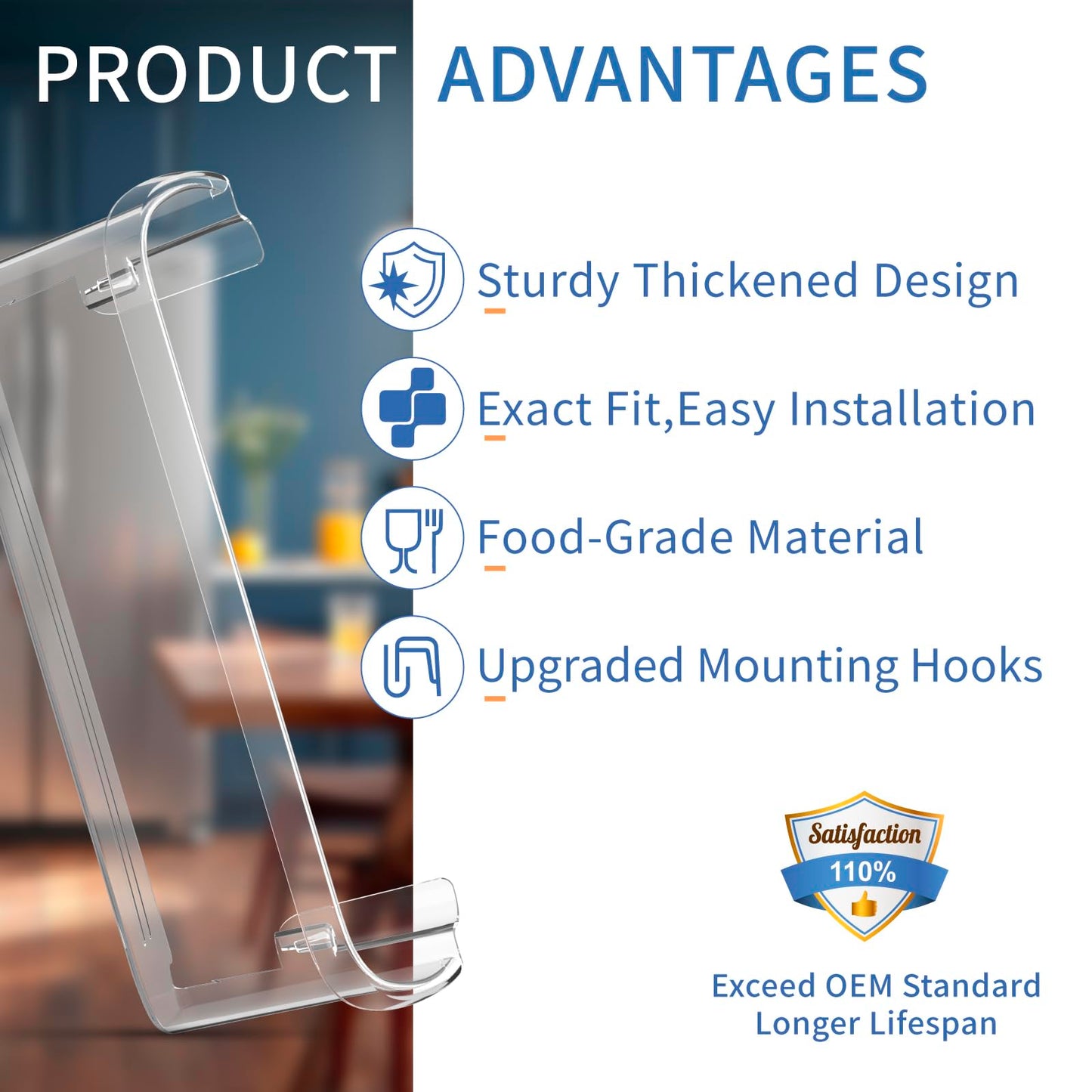 PRODUCT ADVANTAGES

Sturdy Thickened Design

Exact Fit,Easy Installation

Food-Grade Material

Upgraded Mounting Hooks

Satisfaction
110%

Exceed OEM Standard
Longer Lifespan